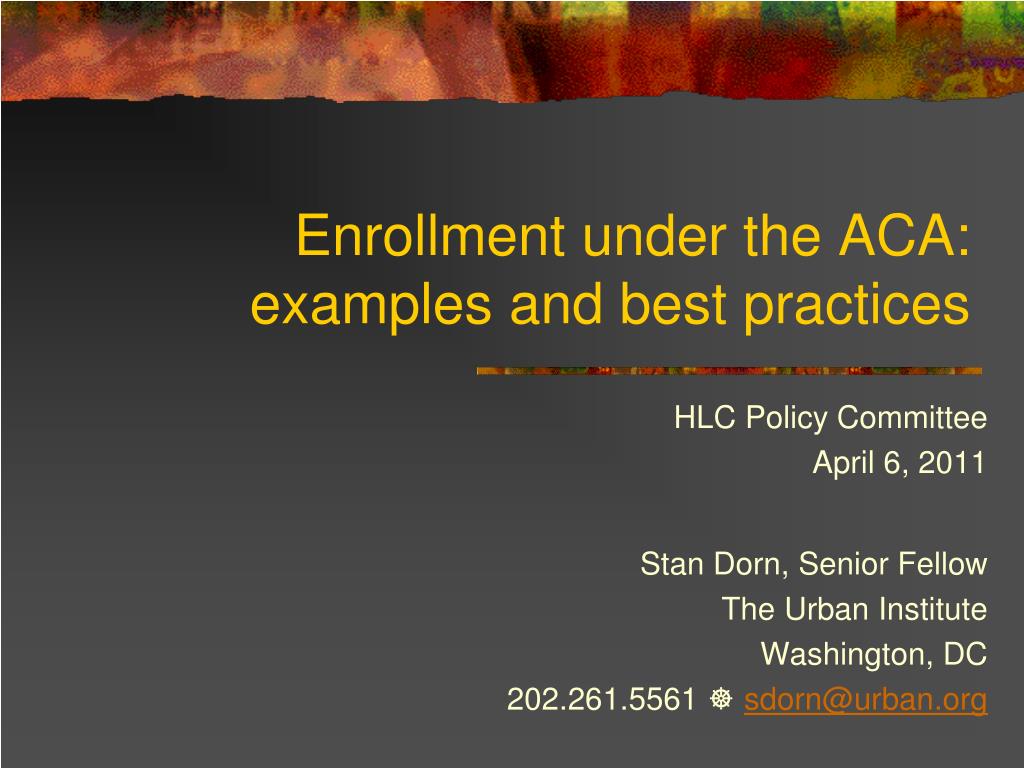 Enrollment under the ACA: examples and best practices

HLC Policy Committee
April 6, 2011

Stan Dorn, Senior Fellow
The Urban Institute
Washington, DC
202.261.5561 ☸ sdorn@urban.org